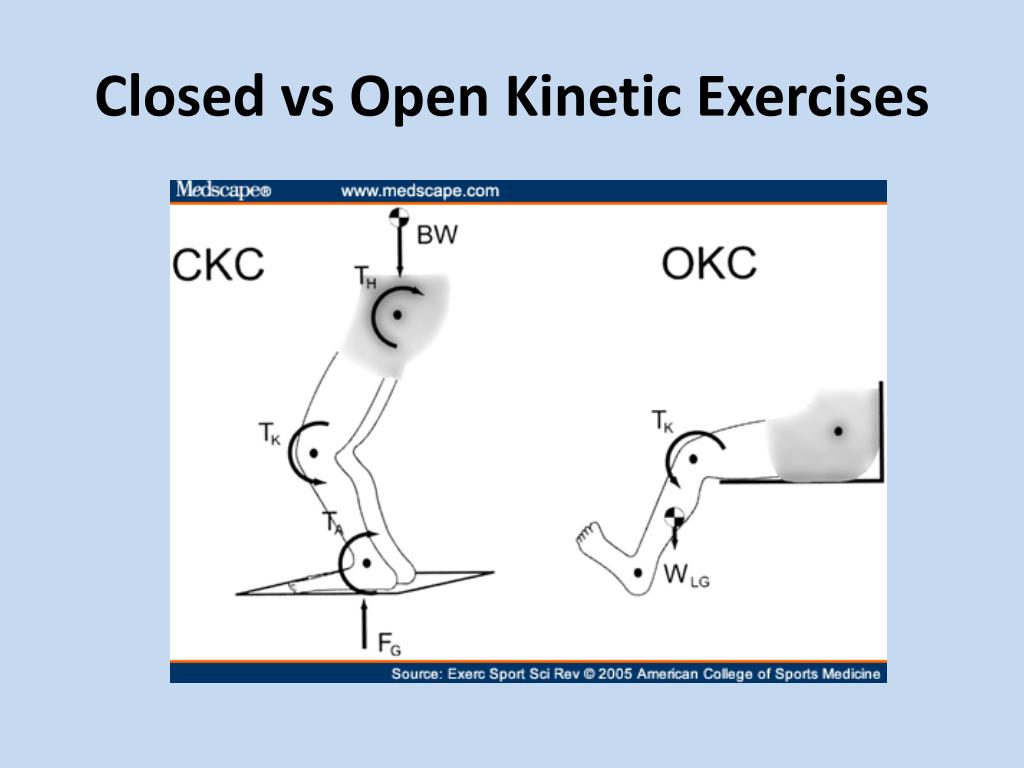 Closed vs Open Kinetic Exercises

Medscape® www.medscape.com

CKC

BW

$T_H$

$T_K$

$T_A$

$F_G$

OKC

$T_K$

$W_{LG}$

Source: Exerc Sport Sci Rev © 2005 American College of Sports Medicine